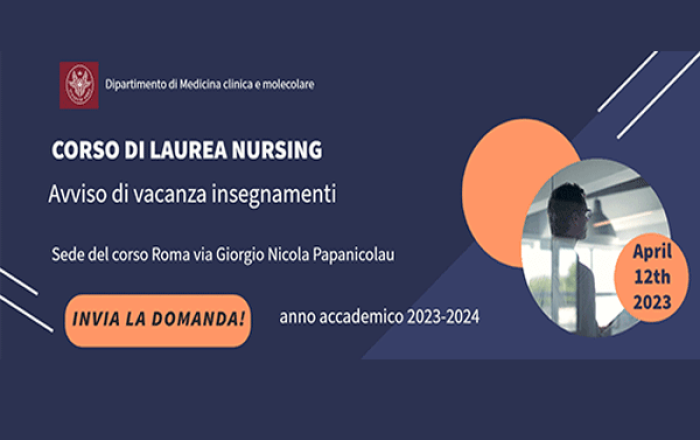 Dipartimento di Medicina clinica e molecolare

CORSO DI LAUREA NURSING

Avviso di vacanza insegnamenti

Sede del corso Roma via Giorgio Nicola Papanicolau

INVIA LA DOMANDA!

anno accademico 2023-2024

April 12th 2023